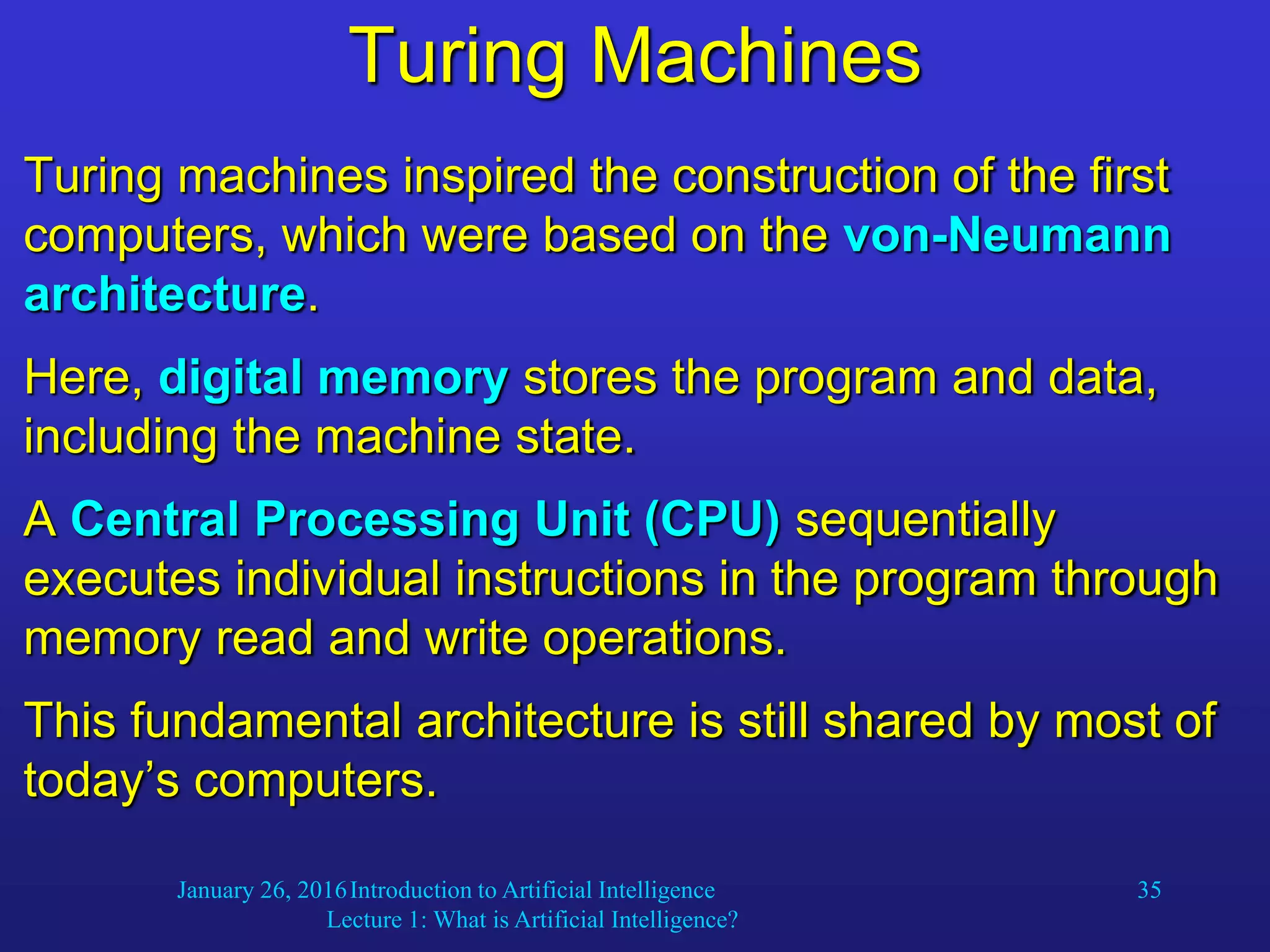 Turing Machines

Turing machines inspired the construction of the first computers, which were based on the von-Neumann architecture.

Here, digital memory stores the program and data, including the machine state.

A Central Processing Unit (CPU) sequentially executes individual instructions in the program through memory read and write operations.

This fundamental architecture is still shared by most of today’s computers.

January 26, 2016 Introduction to Artificial Intelligence Lecture 1: What is Artificial Intelligence?

35